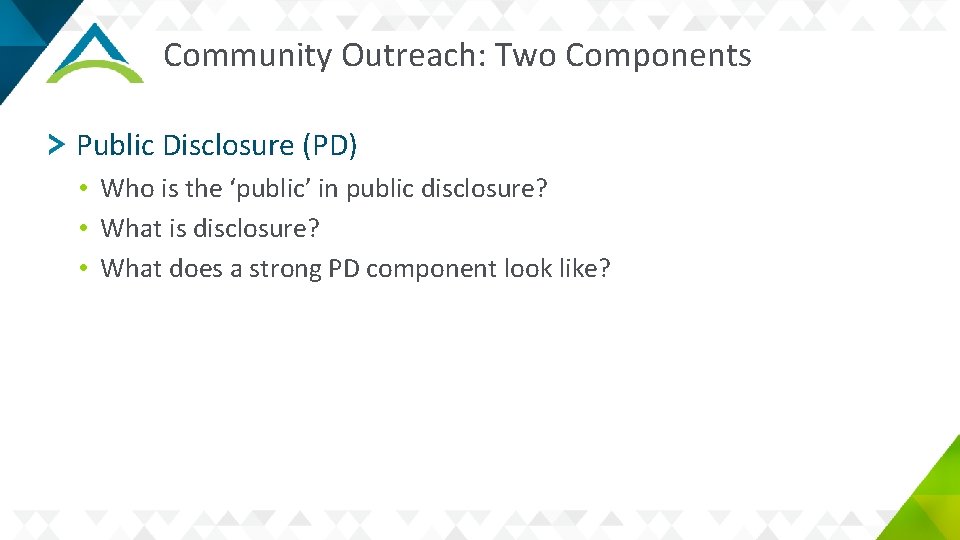 Community Outreach: Two Components

> Public Disclosure (PD)

• Who is the ‘public’ in public disclosure?
• What is disclosure?
• What does a strong PD component look like?